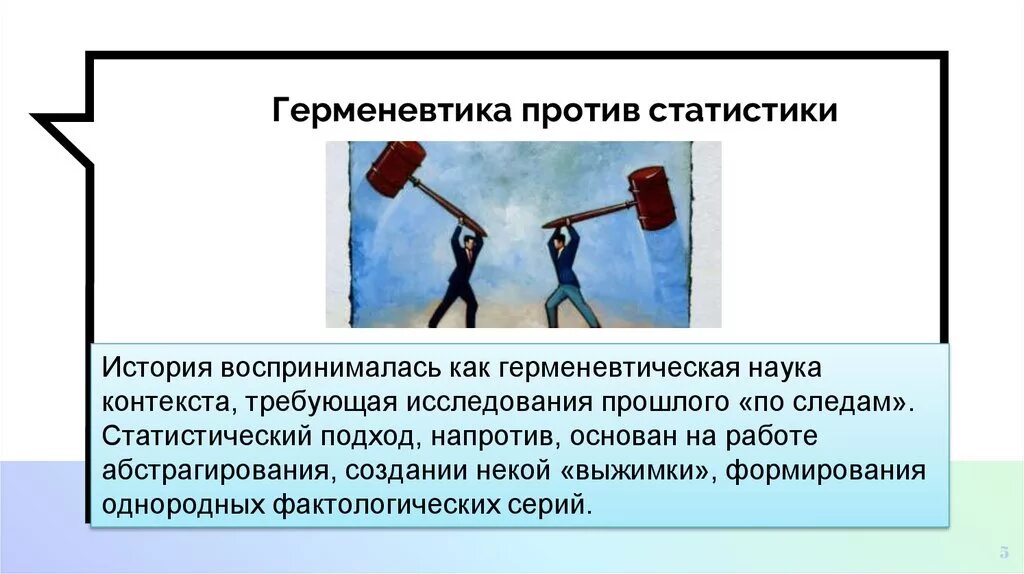 Герменевтика против статистики

История воспринималась как герменевтическая наука контекста, требующая исследования прошлого «по следам». Статистический подход, напротив, основан на работе абстрагирования, создании некой «выжимки», формирования однородных фактологических серий.

5